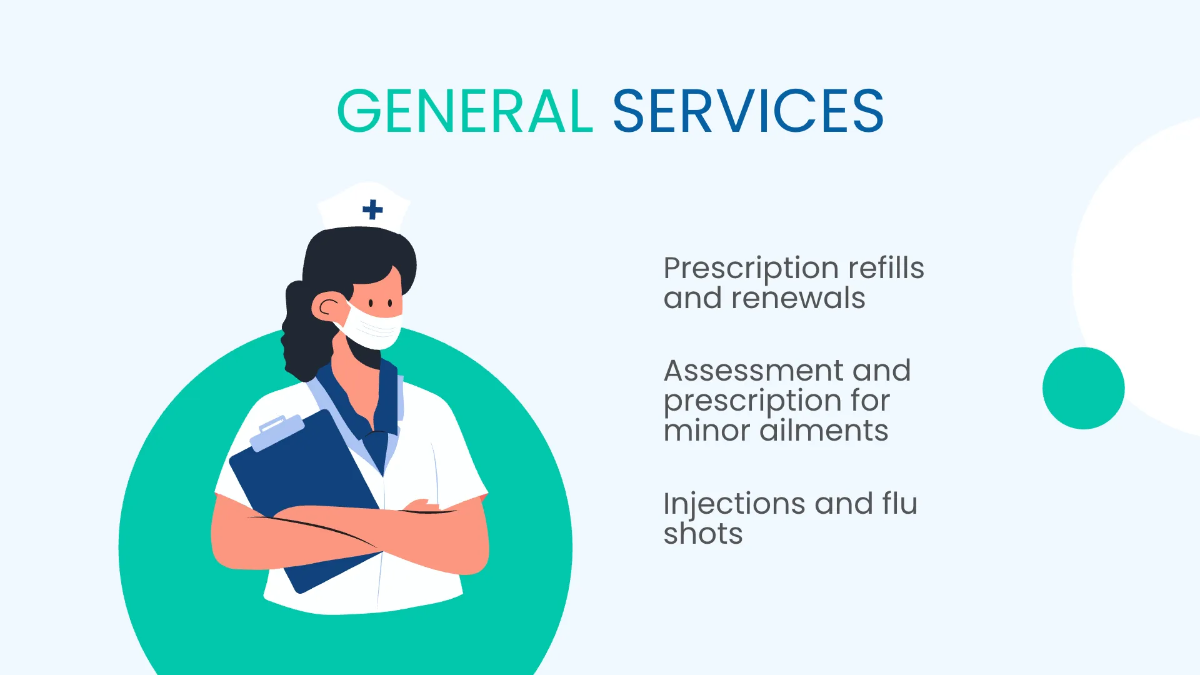 GENERAL SERVICES

Prescription refills and renewals

Assessment and prescription for minor ailments

Injections and flu shots